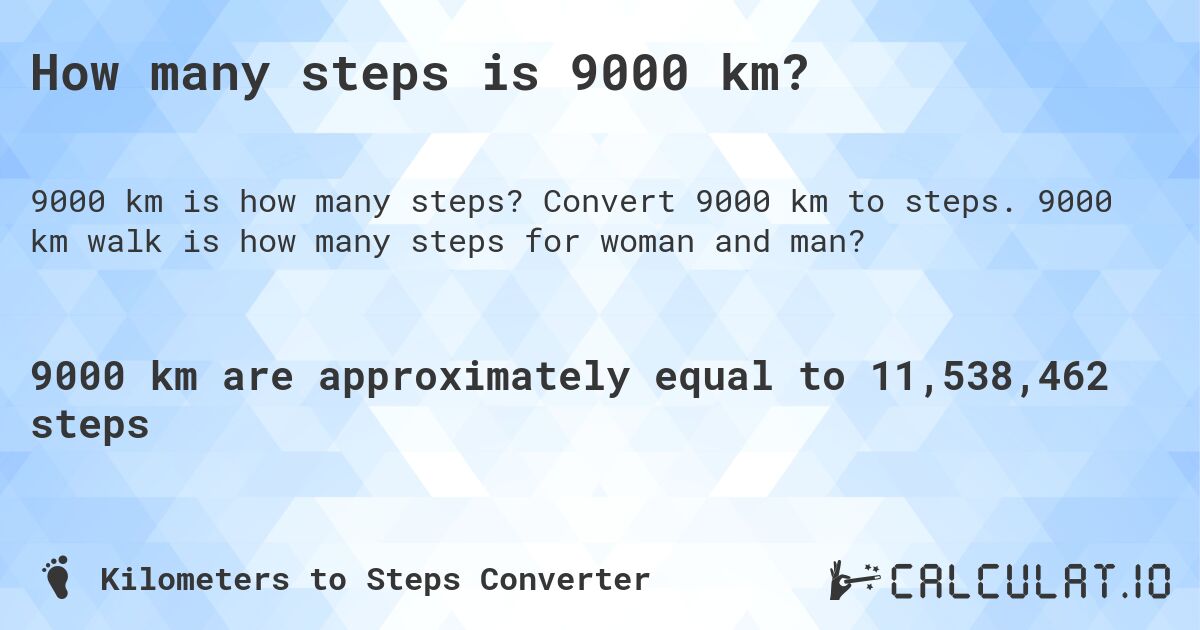 How many steps is 9000 km?

9000 km is how many steps? Convert 9000 km to steps. 9000 km walk is how many steps for woman and man?

9000 km are approximately equal to 11,538,462 steps

Kilometers to Steps Converter

CALCULAT.IO